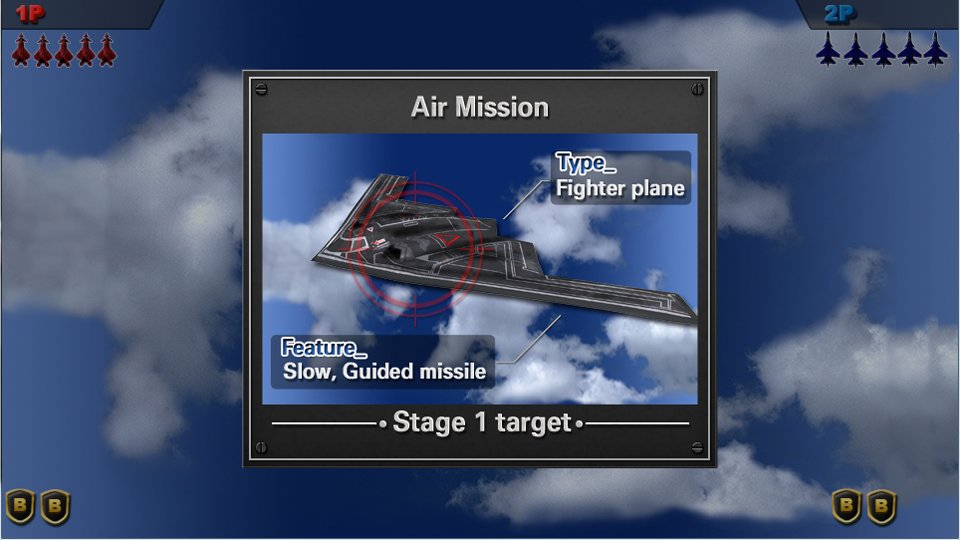 1P

2P

Air Mission

Type_
Fighter plane

Feature_
Slow, Guided missile

Stage 1 target

B B

B B